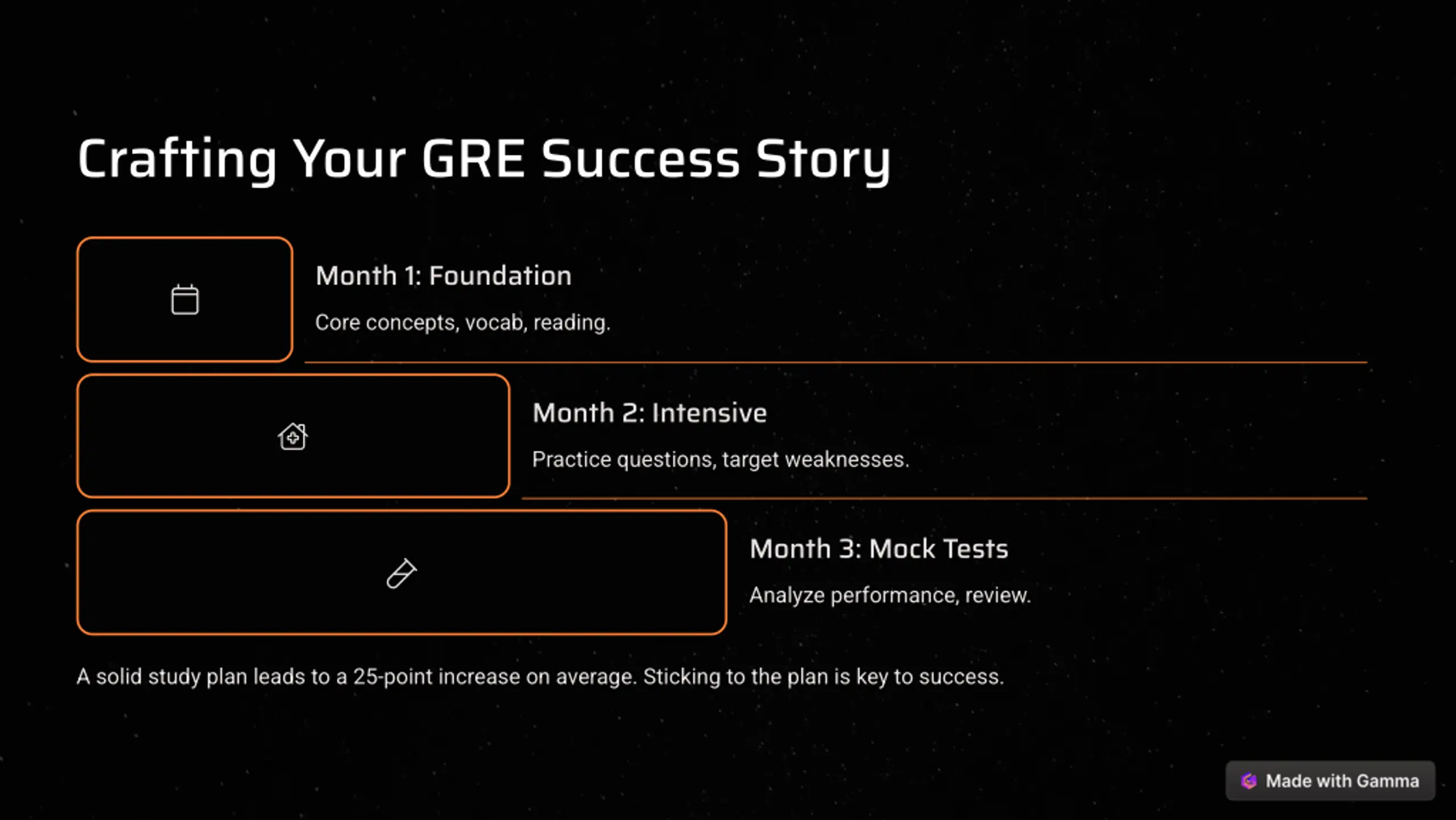 Crafting Your GRE Success Story

Month 1: Foundation

Core concepts, vocab, reading.

Month 2: Intensive

Practice questions, target weaknesses.

Month 3: Mock Tests

Analyze performance, review.

A solid study plan leads to a 25-point increase on average. Sticking to the plan is key to success.

Made with Gamma